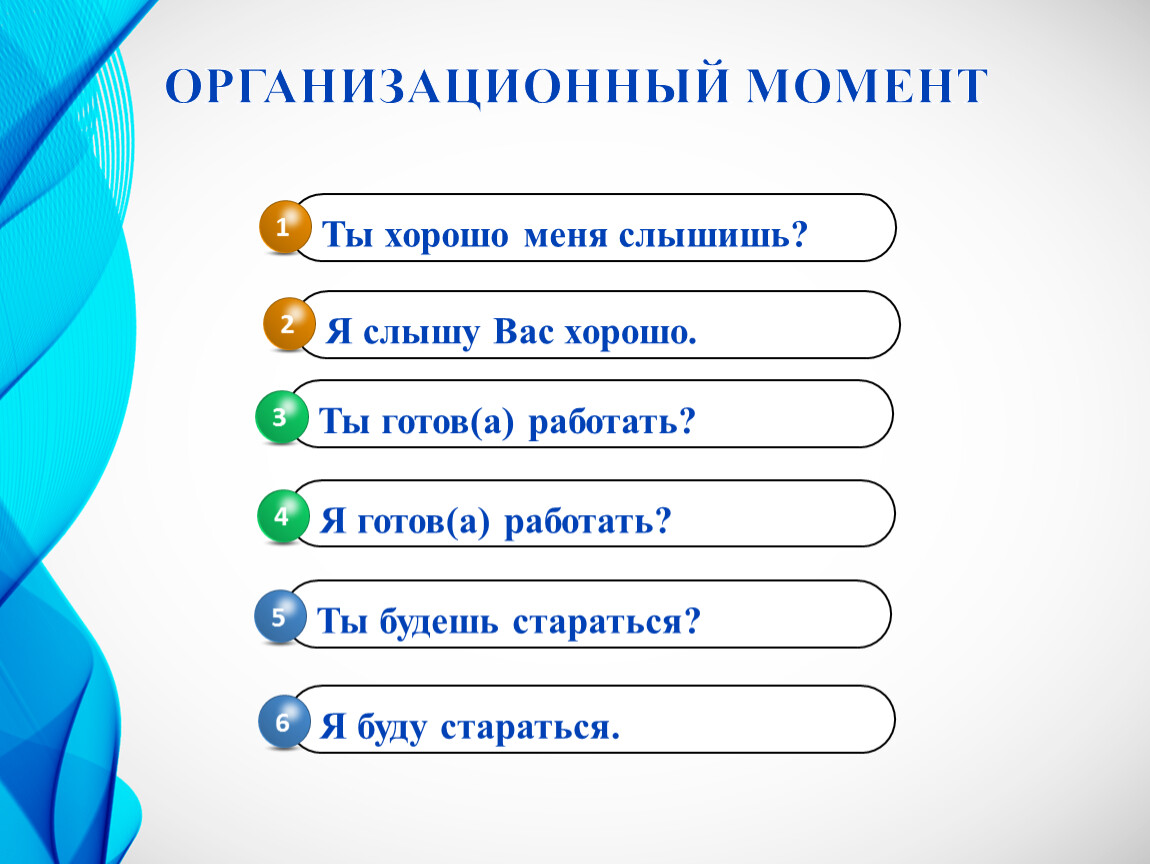 ОРГАНИЗАЦИОННЫЙ МОМЕНТ

1 Ты хорошо меня слышишь?

2 Я слышу Вас хорошо.

3 Ты готов(а) работать?

4 Я готов(а) работать?

5 Ты будешь стараться?

6 Я буду стараться.